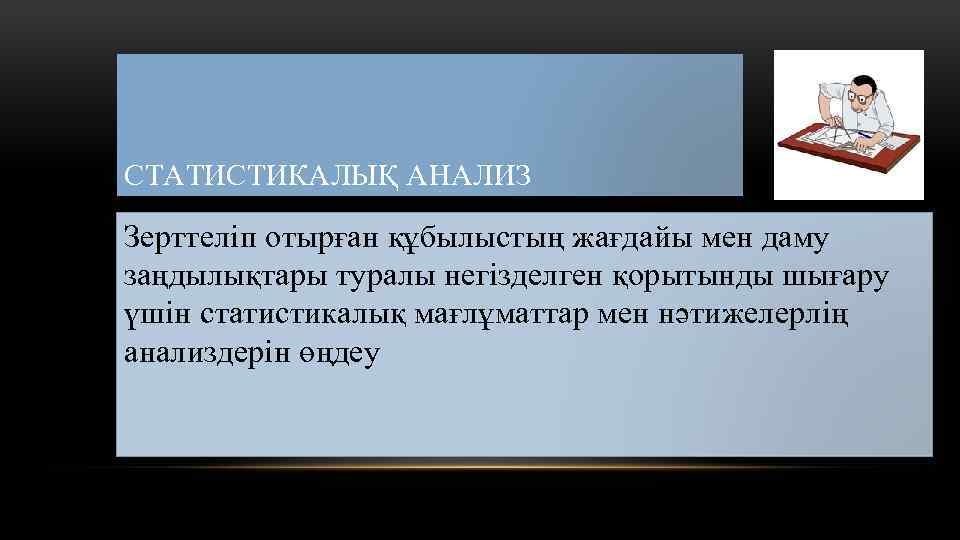 СТАТИСТИКАЛЫҚ АНАЛИЗ

Зерттеліп отырған құбылыстың жағдайы мен даму заңдылықтары туралы негізделген қорытынды шығару үшін статистикалық мағлұматтар мен нәтижелерлің анализдерін өңдеу